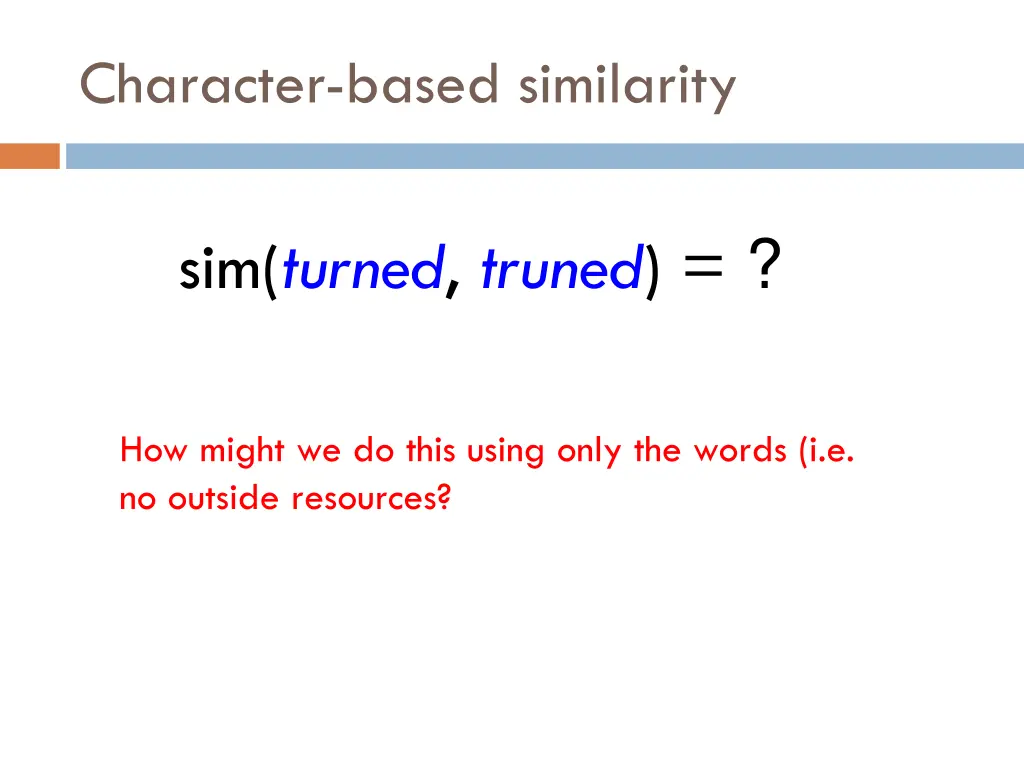 Character-based similarity

sim(turned, truned) = ?

How might we do this using only the words (i.e. no outside resources?